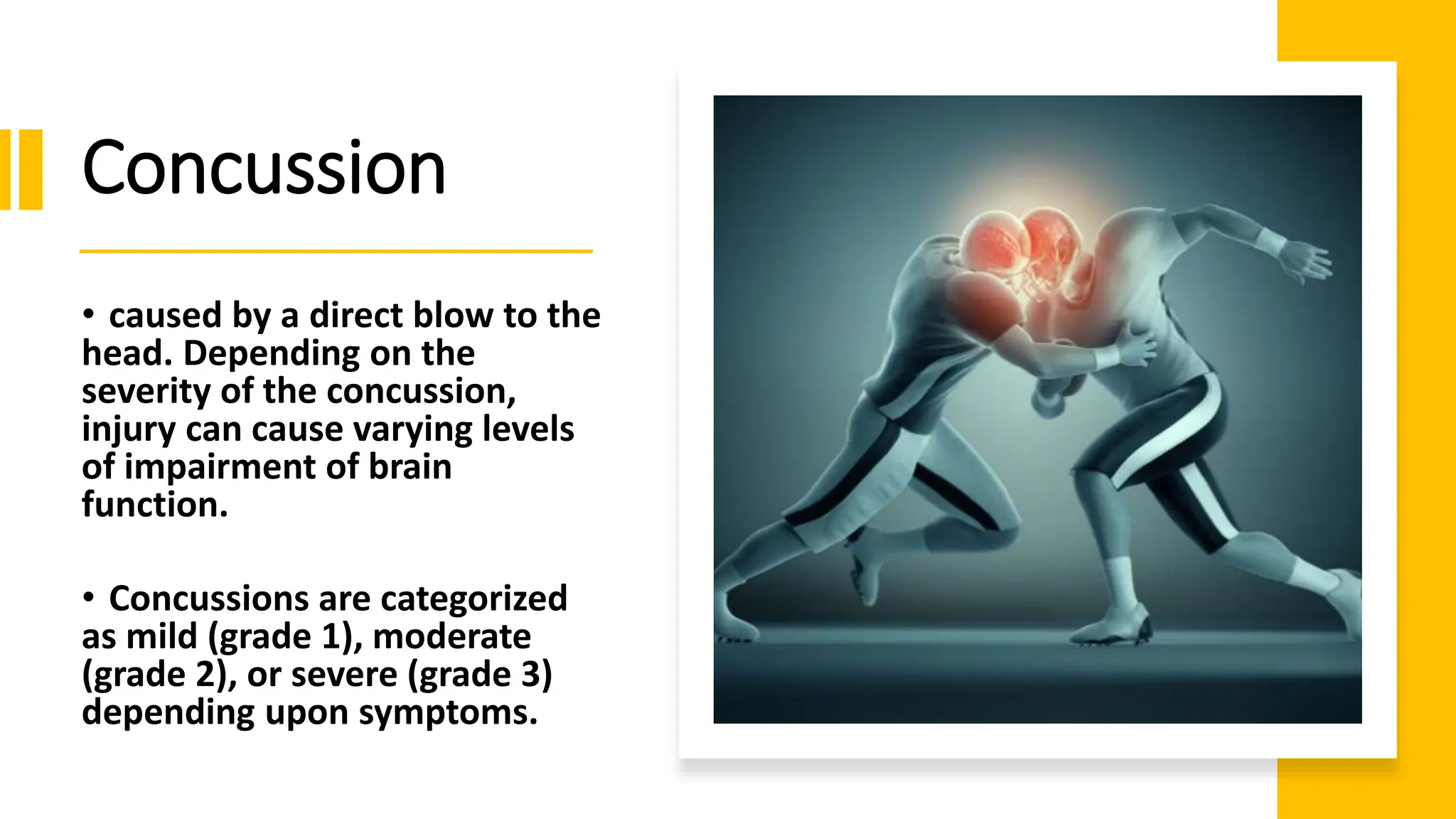 Concussion

• caused by a direct blow to the head. Depending on the severity of the concussion, injury can cause varying levels of impairment of brain function.

• Concussions are categorized as mild (grade 1), moderate (grade 2), or severe (grade 3) depending upon symptoms.